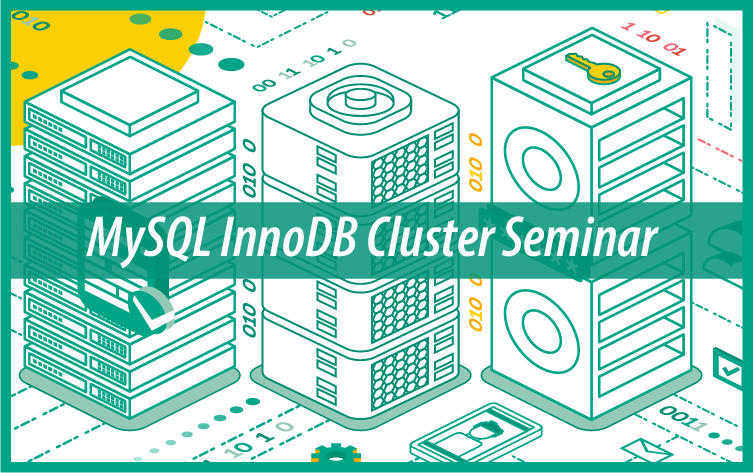 MySQL InnoDB Cluster Seminar